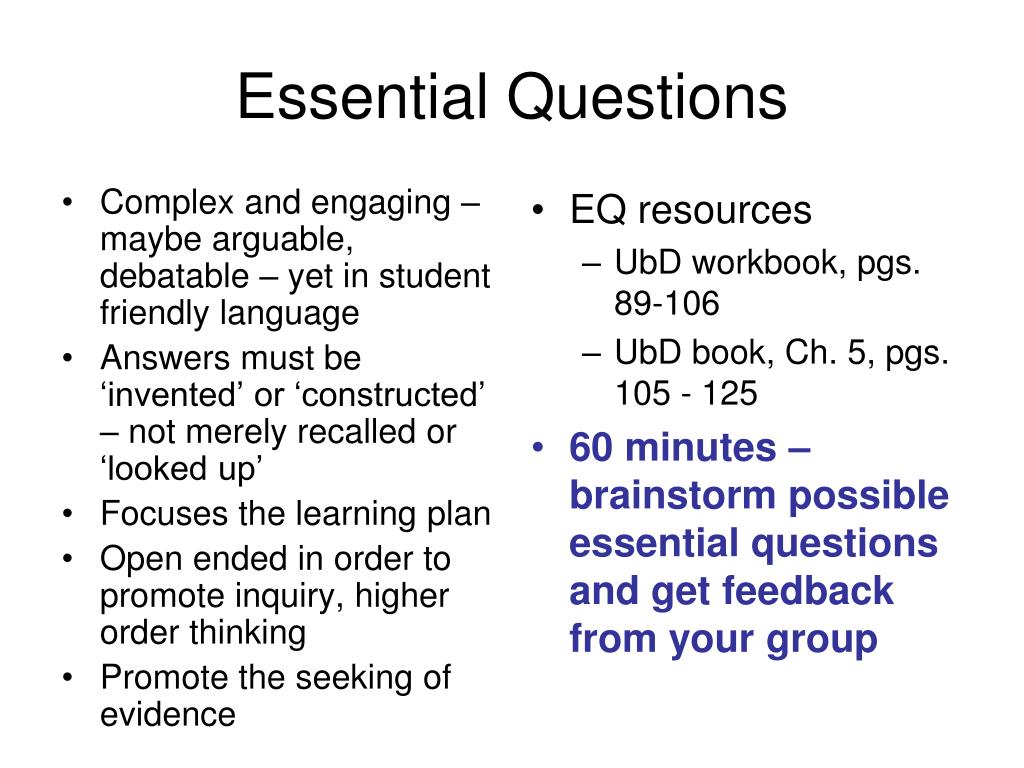 Essential Questions

• Complex and engaging – maybe arguable, debatable – yet in student friendly language
• Answers must be ‘invented’ or ‘constructed’ – not merely recalled or ‘looked up’
• Focuses the learning plan
• Open ended in order to promote inquiry, higher order thinking
• Promote the seeking of evidence

• EQ resources
– UbD workbook, pgs. 89-106
– UbD book, Ch. 5, pgs. 105 - 125
• 60 minutes – brainstorm possible essential questions and get feedback from your group